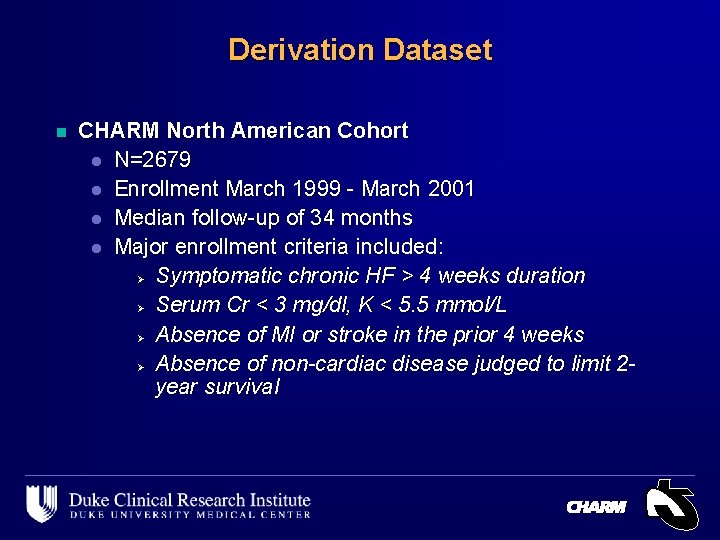 Derivation Dataset

CHARM North American Cohort

N=2679

Enrollment March 1999 - March 2001

Median follow-up of 34 months

Major enrollment criteria included:

Symptomatic chronic HF > 4 weeks duration

Serum Cr < 3 mg/dl, K < 5.5 mmol/L

Absence of MI or stroke in the prior 4 weeks

Absence of non-cardiac disease judged to limit 2-year survival

Duke Clinical Research Institute
DUKE UNIVERSITY MEDICAL CENTER

CHARM